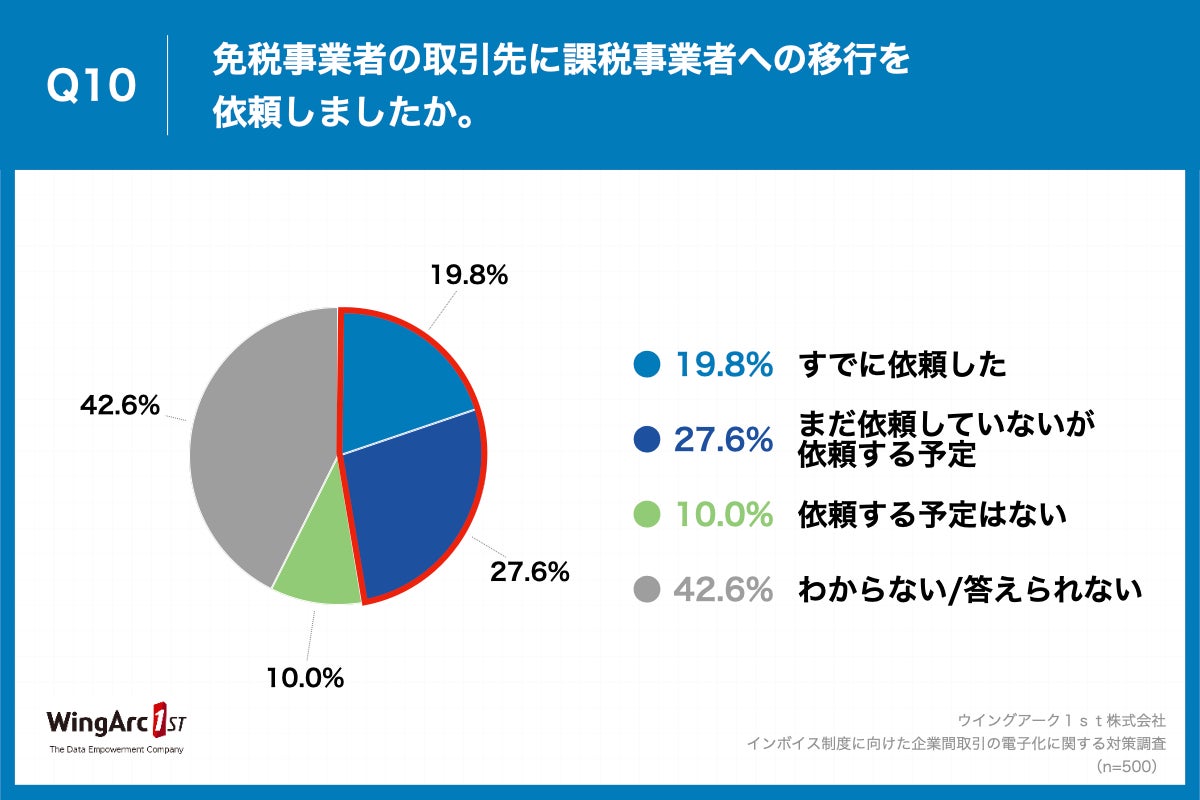 Q10
免税事業者の取引先に課税事業者への移行を依頼しましたか。

19.8%
42.6%
27.6%
10.0%

19.8% すでに依頼した
27.6% まだ依頼していないが依頼する予定
10.0% 依頼する予定はない
42.6% わからない/答えられない

WingArc 1ST
The Data Empowerment Company

ウイングアーク１ｓｔ株式会社
インボイス制度に向けた企業間取引の電子化に関する対策調査
（n=500）